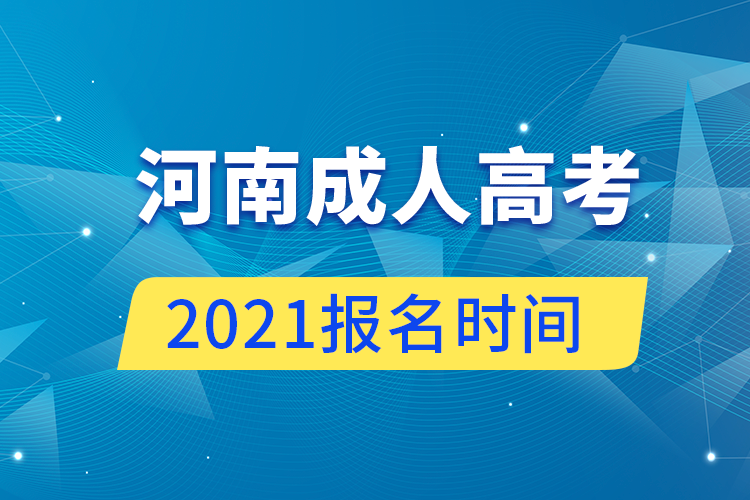 河南成人高考

2021报名时间